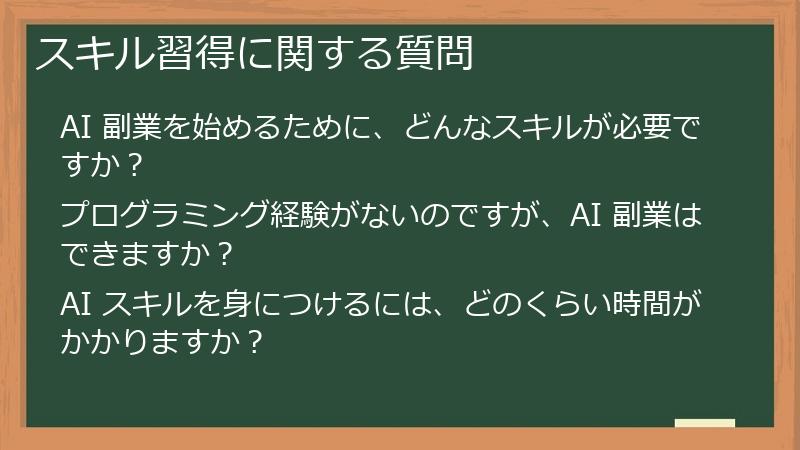 スキル習得に関する質問

AI 副業を始めるために、どんなスキルが必要ですか？

プログラミング経験がないのですが、AI 副業はできますか？

AI スキルを身につけるには、どのくらい時間がかかりますか？